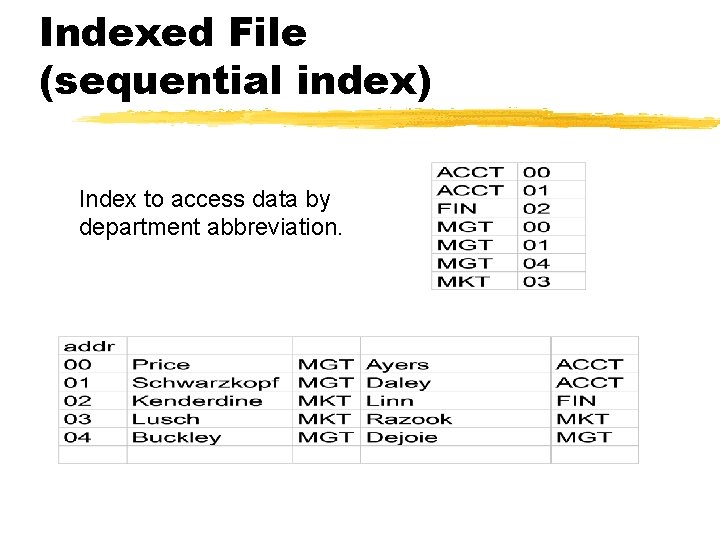 Indexed File (sequential index)

Index to access data by department abbreviation.

| ACCT | 00 |
|---|---|
| ACCT | 01 |
| FIN | 02 |
| MGT | 00 |
| MGT | 01 |
| MGT | 04 |
| MKT | 03 |

| addr | | | | |
|---|---|---|---|---|
| 00 | Price | MGT | Ayers | ACCT |
| 01 | Schwarzkopf | MGT | Daley | ACCT |
| 02 | Kenderdine | MKT | Linn | FIN |
| 03 | Lusch | MKT | Razook | MKT |
| 04 | Buckley | MGT | Dejoie | MGT |
| | | | | |